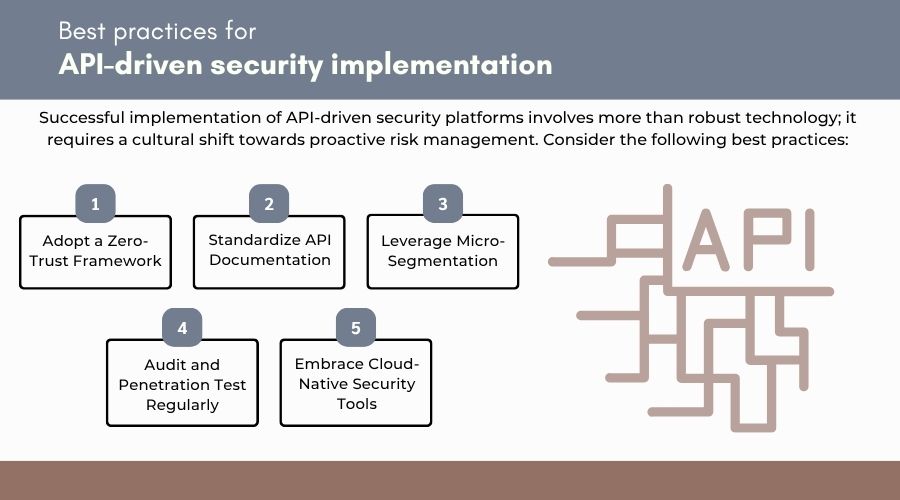 Best practices for
API-driven security implementation

Successful implementation of API-driven security platforms involves more than robust technology; it requires a cultural shift towards proactive risk management. Consider the following best practices:

1
Adopt a Zero-Trust Framework

2
Standardize API Documentation

3
Leverage Micro-Segmentation

4
Audit and Penetration Test Regularly

5
Embrace Cloud-Native Security Tools

API